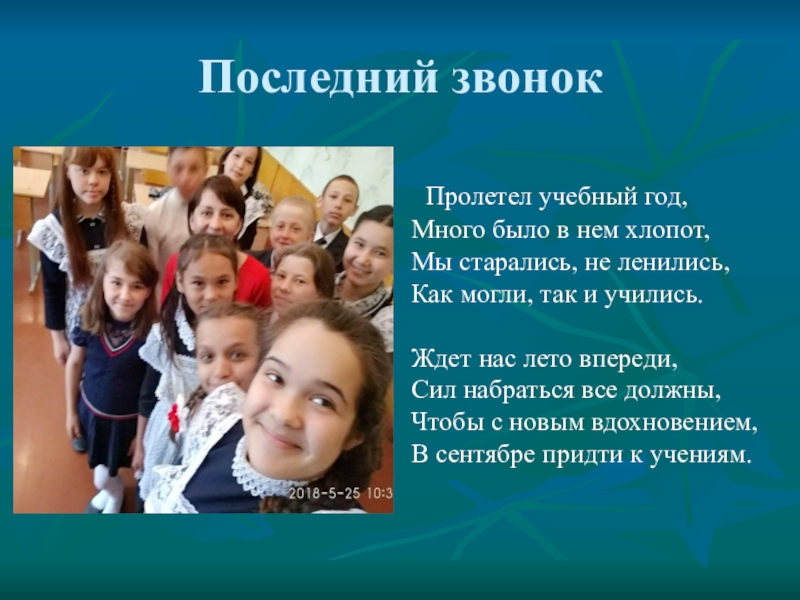 Последний звонок

2018-5-25 10:3

Пролетел учебный год,
Много было в нем хлопот,
Мы старались, не ленились,
Как могли, так и учились.

Ждет нас лето впереди,
Сил набраться все должны,
Чтобы с новым вдохновением,
В сентябре придти к учениям.